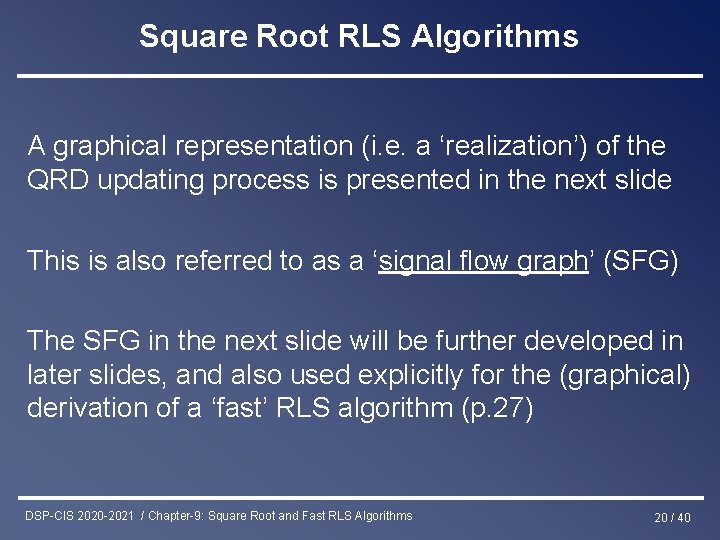 Square Root RLS Algorithms

A graphical representation (i.e. a ‘realization’) of the QRD updating process is presented in the next slide

This is also referred to as a ‘signal flow graph’ (SFG)

The SFG in the next slide will be further developed in later slides, and also used explicitly for the (graphical) derivation of a ‘fast’ RLS algorithm (p.27)

DSP-CIS 2020-2021 / Chapter-9: Square Root and Fast RLS Algorithms

20 / 40